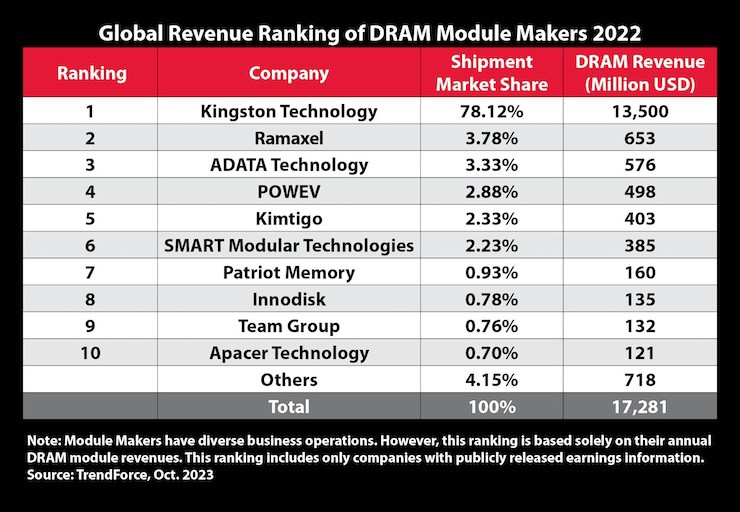 Global Revenue Ranking of DRAM Module Makers 2022

| Ranking | Company | Shipment Market Share | DRAM Revenue (Million USD) |
|---|---|---|---|
| 1 | Kingston Technology | 78.12% | 13,500 |
| 2 | Ramaxel | 3.78% | 653 |
| 3 | ADATA Technology | 3.33% | 576 |
| 4 | POWEV | 2.88% | 498 |
| 5 | Kimtigo | 2.33% | 403 |
| 6 | SMART Modular Technologies | 2.23% | 385 |
| 7 | Patriot Memory | 0.93% | 160 |
| 8 | Innodisk | 0.78% | 135 |
| 9 | Team Group | 0.76% | 132 |
| 10 | Apacer Technology | 0.70% | 121 |
| | Others | 4.15% | 718 |
| | Total | 100% | 17,281 |

Note: Module Makers have diverse business operations. However, this ranking is based solely on their annual DRAM module revenues. This ranking includes only companies with publicly released earnings information.
Source: TrendForce, Oct. 2023